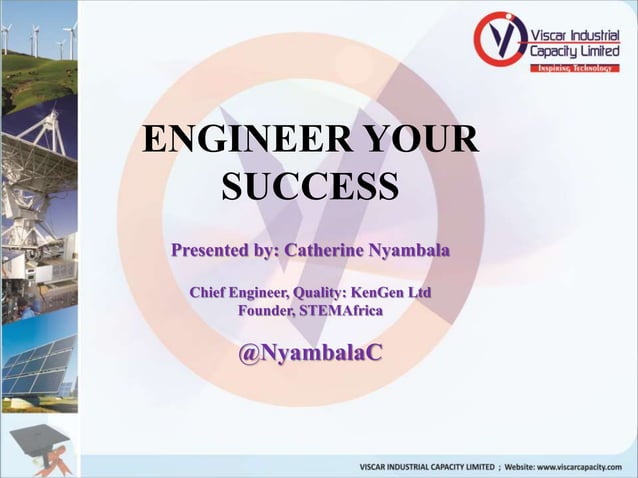 Viscar Industrial Capacity Limited
Inspiring Technology

ENGINEER YOUR SUCCESS

Presented by: Catherine Nyambala

Chief Engineer, Quality: KenGen Ltd
Founder, STEMAfrica

@NyambalaC

VISCAR INDUSTRIAL CAPACITY LIMITED ; Website: www.viscarcapacity.com